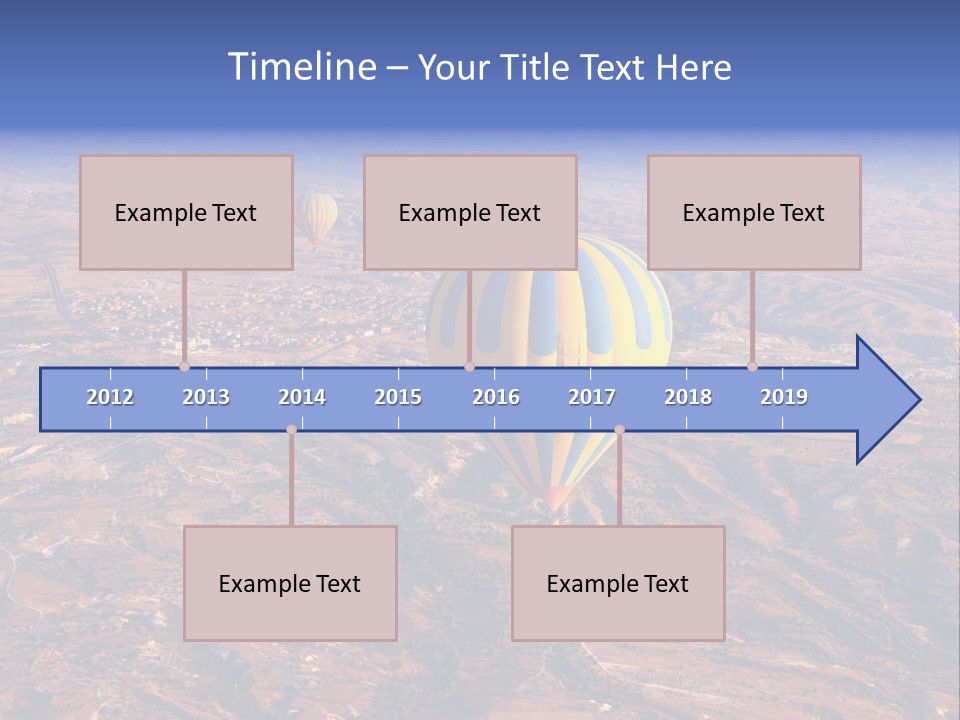 Timeline – Your Title Text Here

Example Text

Example Text

Example Text

2012 2013 2014 2015 2016 2017 2018 2019

Example Text

Example Text